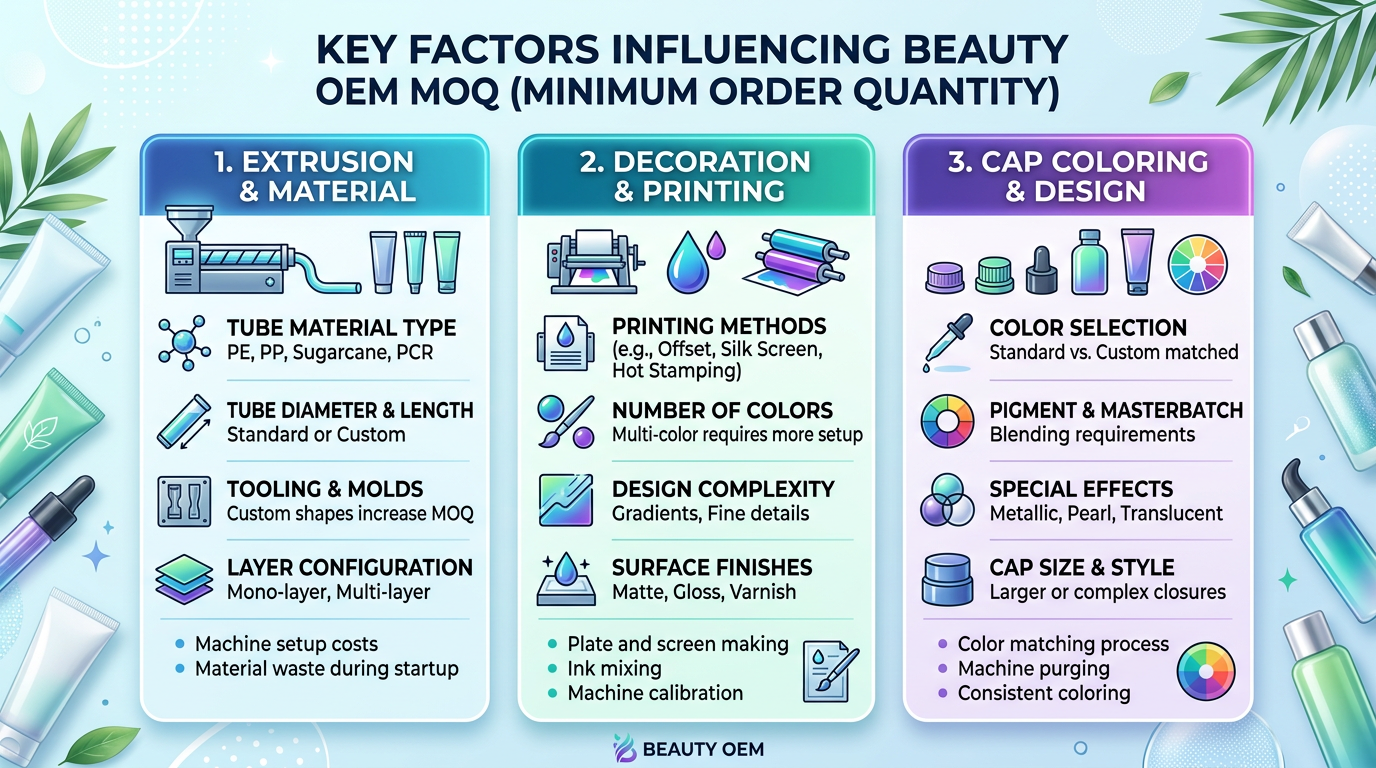 KEY FACTORS INFLUENCING BEAUTY OEM MOQ (MINIMUM ORDER QUANTITY)

1. EXTRUSION & MATERIAL

TUBE MATERIAL TYPE
PE, PP, Sugarcane, PCR

TUBE DIAMETER & LENGTH
Standard or Custom

TOOLING & MOLDS
Custom shapes increase MOQ

LAYER CONFIGURATION
Mono-layer, Multi-layer

- Machine setup costs
- Material waste during startup

2. DECORATION & PRINTING

PRINTING METHODS
(e.g., Offset, Silk Screen, Hot Stamping)

NUMBER OF COLORS
Multi-color requires more setup

DESIGN COMPLEXITY
Gradients, Fine details

SURFACE FINISHES
Matte, Gloss, Varnish

- Plate and screen making
- Ink mixing
- Machine calibration

3. CAP COLORING & DESIGN

COLOR SELECTION
Standard vs. Custom matched

PIGMENT & MASTERBATCH
Blending requirements

SPECIAL EFFECTS
Metallic, Pearl, Translucent

CAP SIZE & STYLE
Larger or complex closures

- Color matching process
- Machine purging
- Consistent coloring

BEAUTY OEM